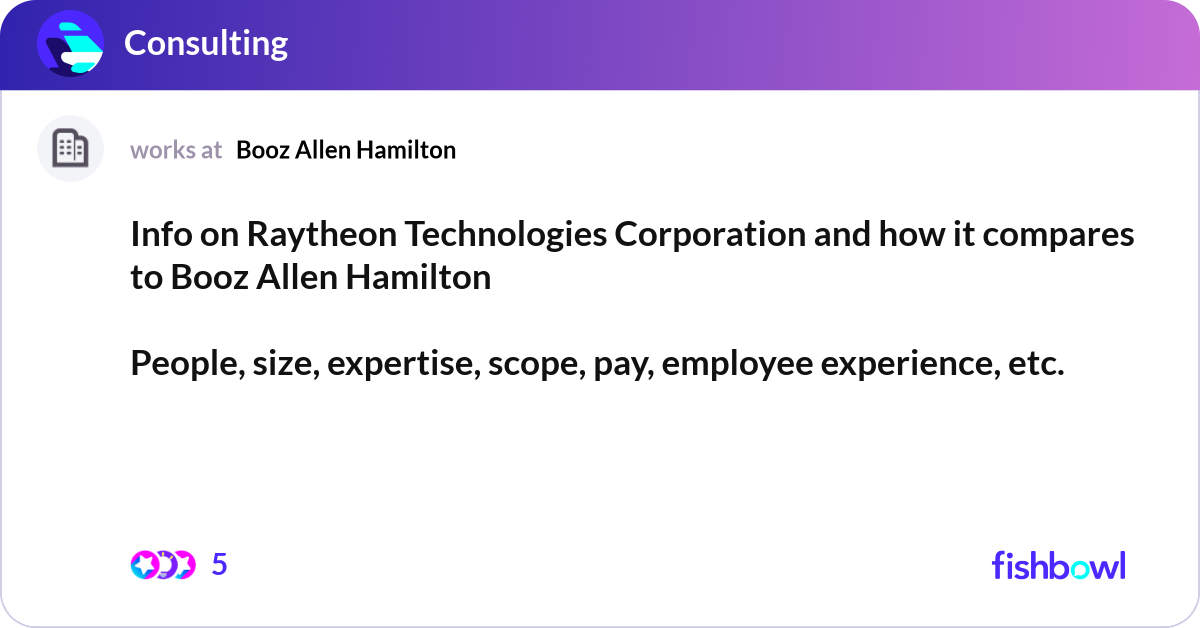 Consulting

works at Booz Allen Hamilton

Info on Raytheon Technologies Corporation and how it compares to Booz Allen Hamilton

People, size, expertise, scope, pay, employee experience, etc.

5

fishbowl